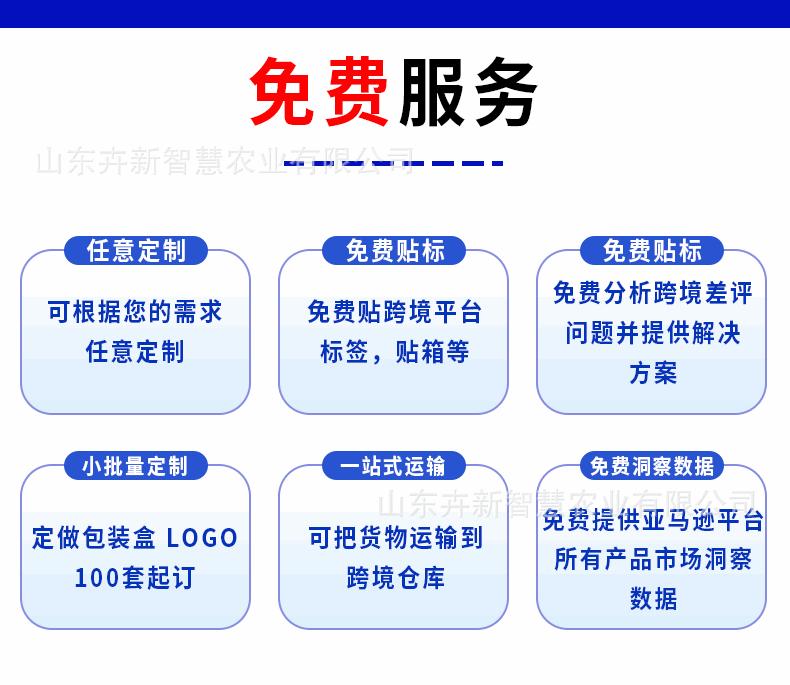 免费服务

山东卉新智慧农业有限公司

任意定制

可根据您的需求任意定制

免费贴标

免费贴跨境平台标签，贴箱等

免费贴标

免费分析跨境差评问题并提供解决方案

小批量定制

定做包装盒 LOGO 100套起订

一站式运输

可把货物运输到跨境仓库

免费洞察数据

山东卉新智慧农业有限公司

免费提供亚马逊平台所有产品市场洞察数据